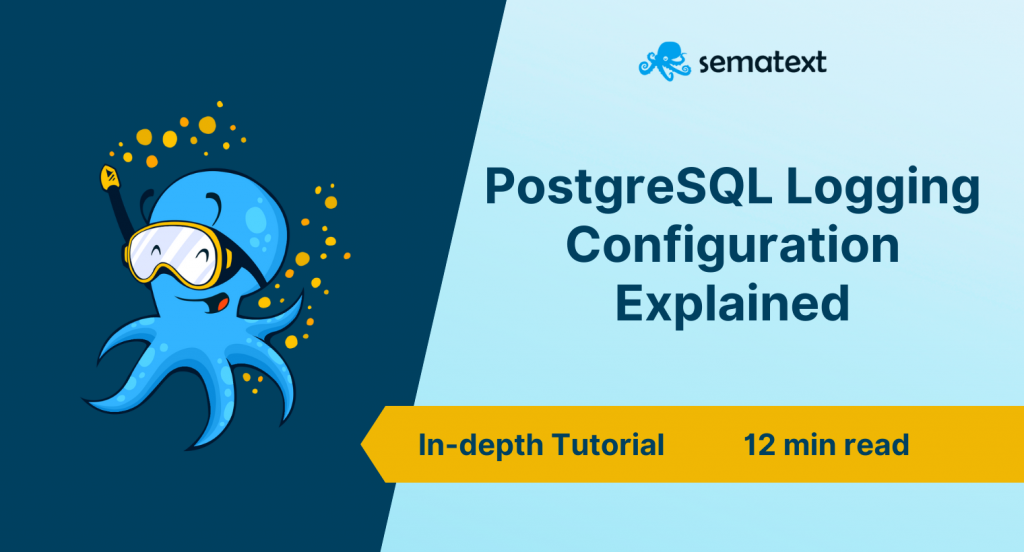 sematext

PostgreSQL Logging Configuration Explained

In-depth Tutorial 12 min read